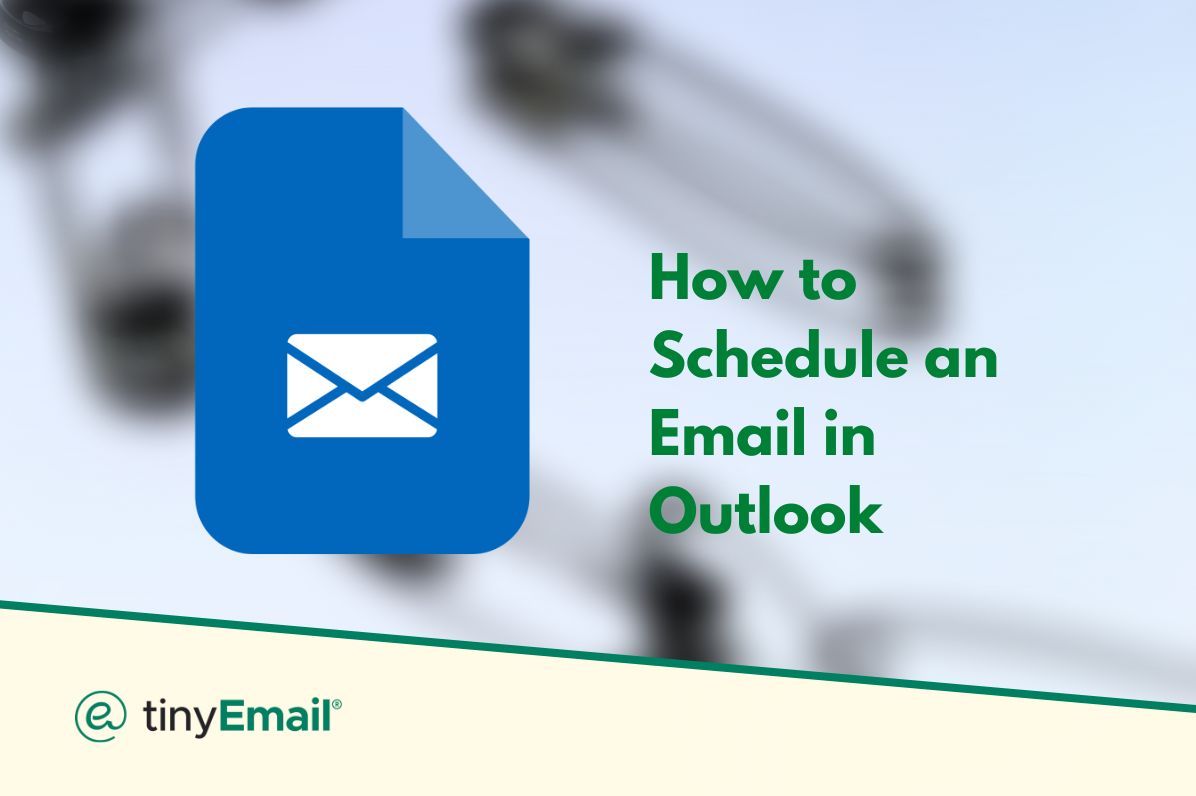 How to Schedule an Email in Outlook

tinyEmail®